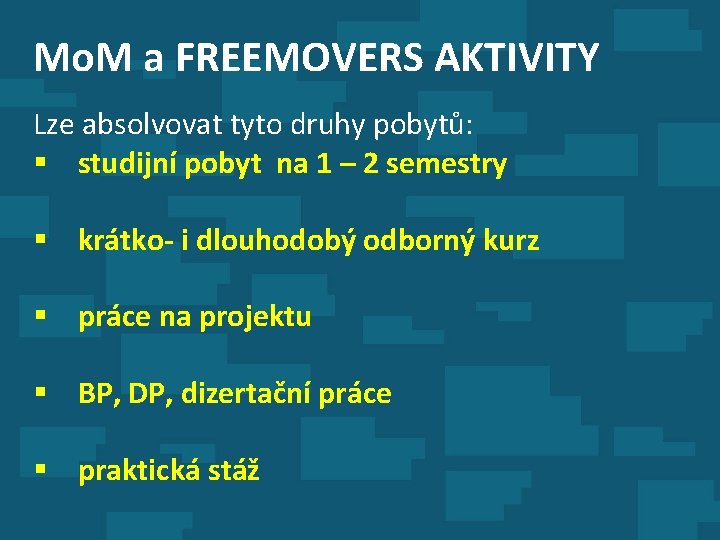 MoM a FREEMOVERS AKTIVITY

Lze absolvovat tyto druhy pobytů:

▪ studijní pobyt na 1 – 2 semestry

▪ krátko- i dlouhodobý odborný kurz

▪ práce na projektu

▪ BP, DP, dizertační práce

▪ praktická stáž